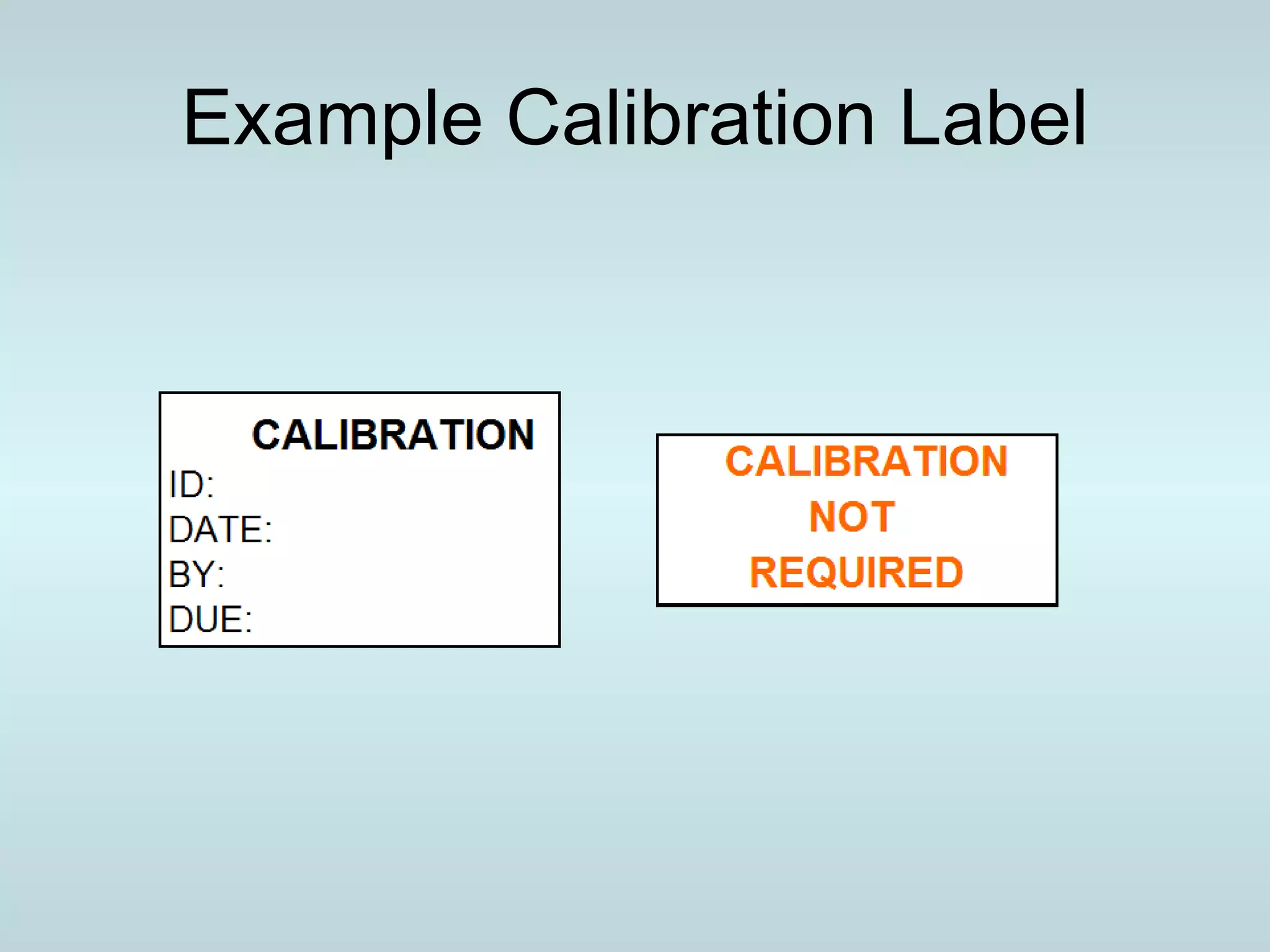 Example Calibration Label

CALIBRATION
ID:
DATE:
BY:
DUE:

CALIBRATION
NOT
REQUIRED